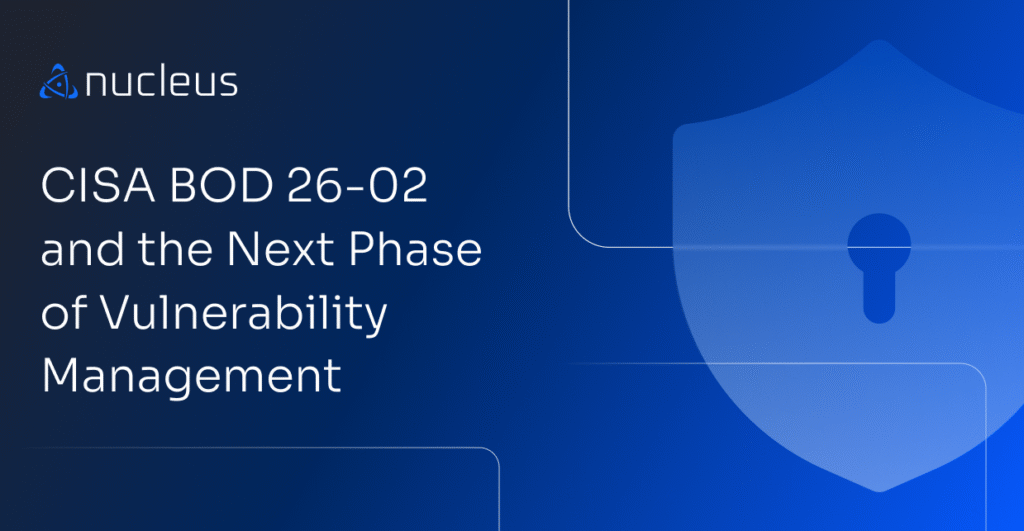 nucleus

CISA BOD 26-02 and the Next Phase of Vulnerability Management